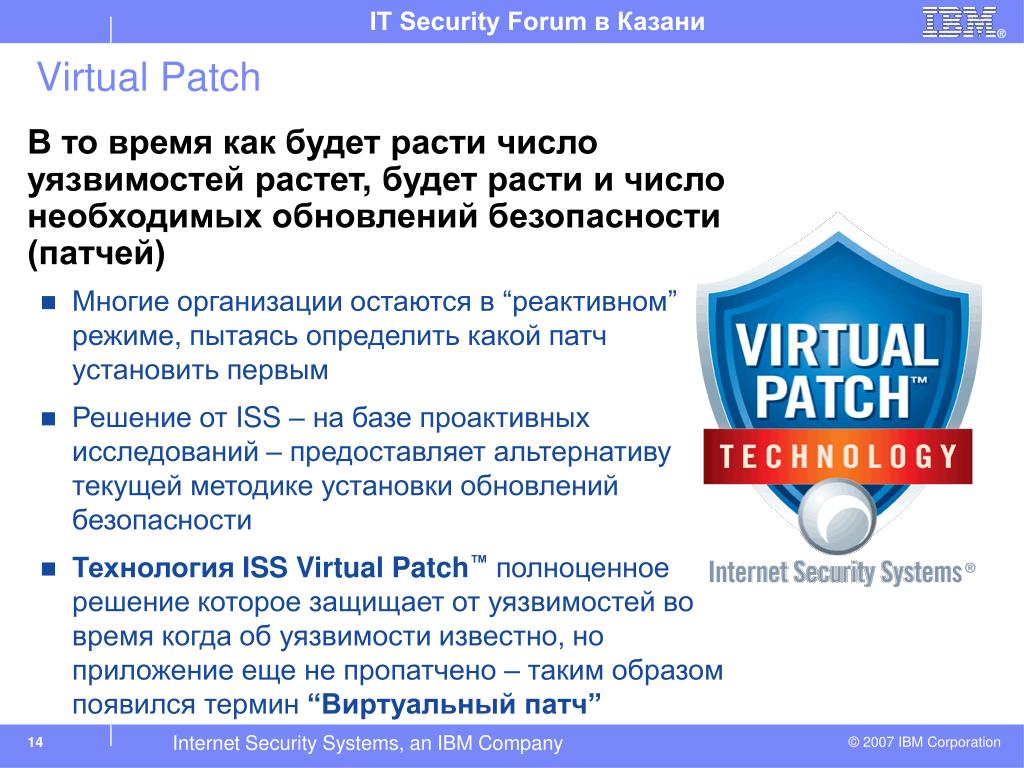 IT Security Forum в Казани

IBM®

Virtual Patch

В то время как будет расти число уязвимостей растет, будет расти и число необходимых обновлений безопасности (патчей)

Многие организации остаются в “реактивном” режиме, пытаясь определить какой патч установить первым

Решение от ISS – на базе проактивных исследований – предоставляет альтернативу текущей методике установки обновлений безопасности

Технология ISS Virtual Patch™ полноценное решение которое защищает от уязвимостей во время когда об уязвимости известно, но приложение еще не пропатчено – таким образом появился термин “Виртуальный патч”

VIRTUAL PATCH™ TECHNOLOGY

Internet Security Systems®

14

Internet Security Systems, an IBM Company

© 2007 IBM Corporation